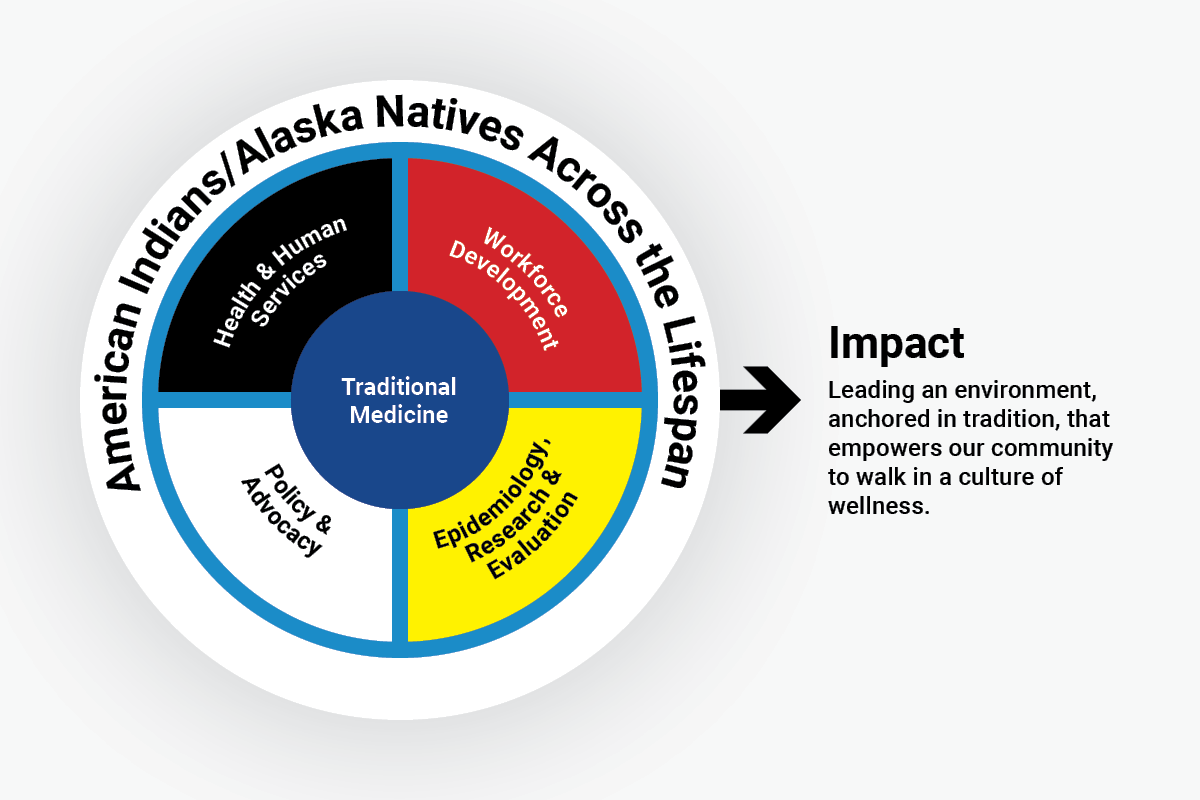 American Indians/Alaska Natives Across the Lifespan

Health & Human Services

Workforce Development

Traditional Medicine

Policy & Advocacy

Epidemiology, Research & Evaluation

Impact

Leading an environment, anchored in tradition, that empowers our community to walk in a culture of wellness.